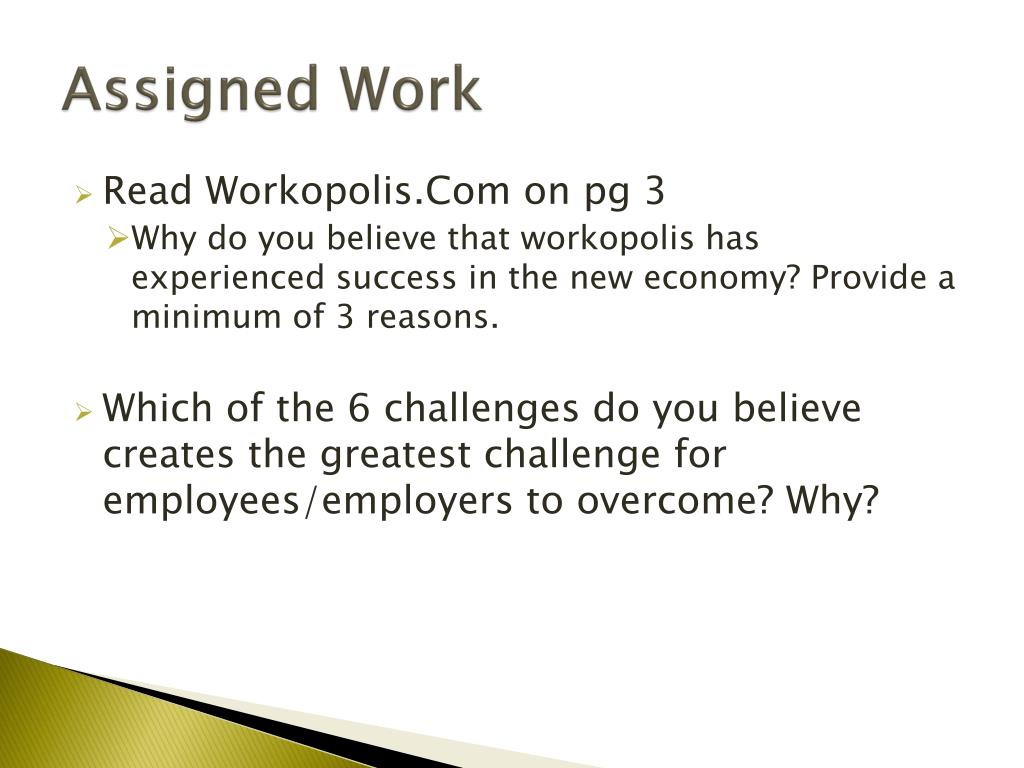 Assigned Work

Read Workopolis.Com on pg 3

Why do you believe that workopolis has experienced success in the new economy? Provide a minimum of 3 reasons.

Which of the 6 challenges do you believe creates the greatest challenge for employees/employers to overcome? Why?